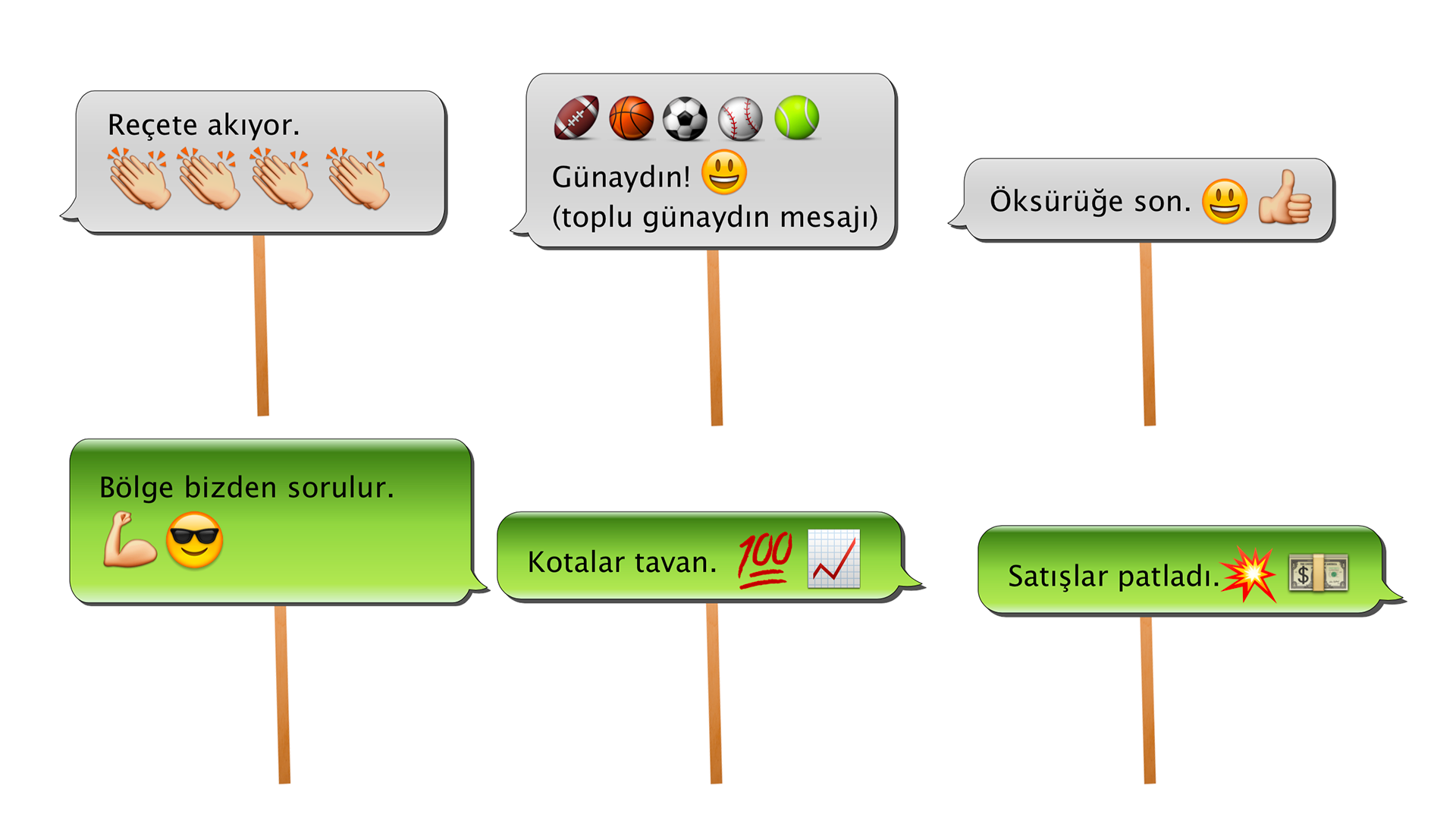 Reçete akıyor.

Günaydın!
(toplu günaydın mesajı)

Öksürüğe son.

Bölge bizden sorulur.

Kotalar tavan. 100

Satışlar patladı.